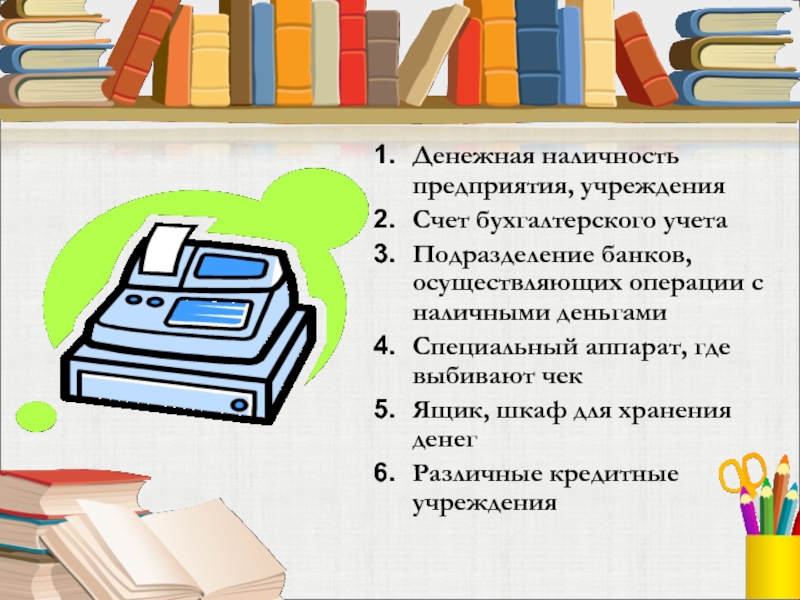 1. Денежная наличность предприятия, учреждения
2. Счет бухгалтерского учета
3. Подразделение банков, осуществляющих операции с наличными деньгами
4. Специальный аппарат, где выбивают чек
5. Ящик, шкаф для хранения денег
6. Различные кредитные учреждения